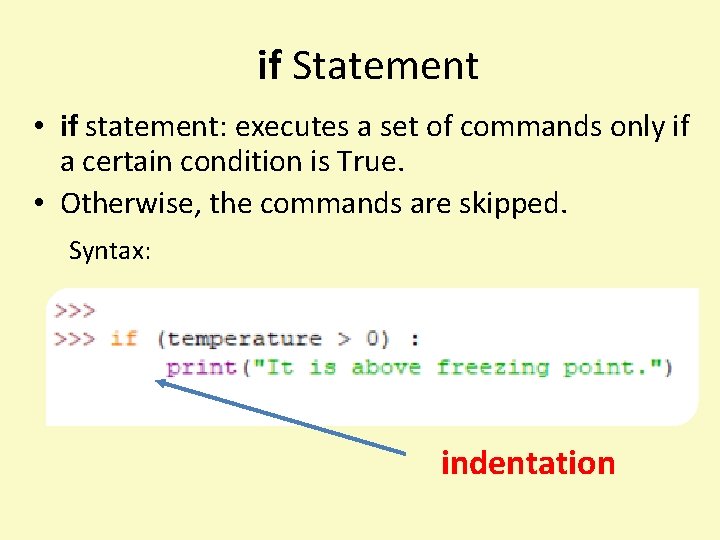 if Statement

• if statement: executes a set of commands only if a certain condition is True.
• Otherwise, the commands are skipped.

Syntax:

>>>
>>> if (temperature > 0) :
	print("It is above freezing point.")

indentation